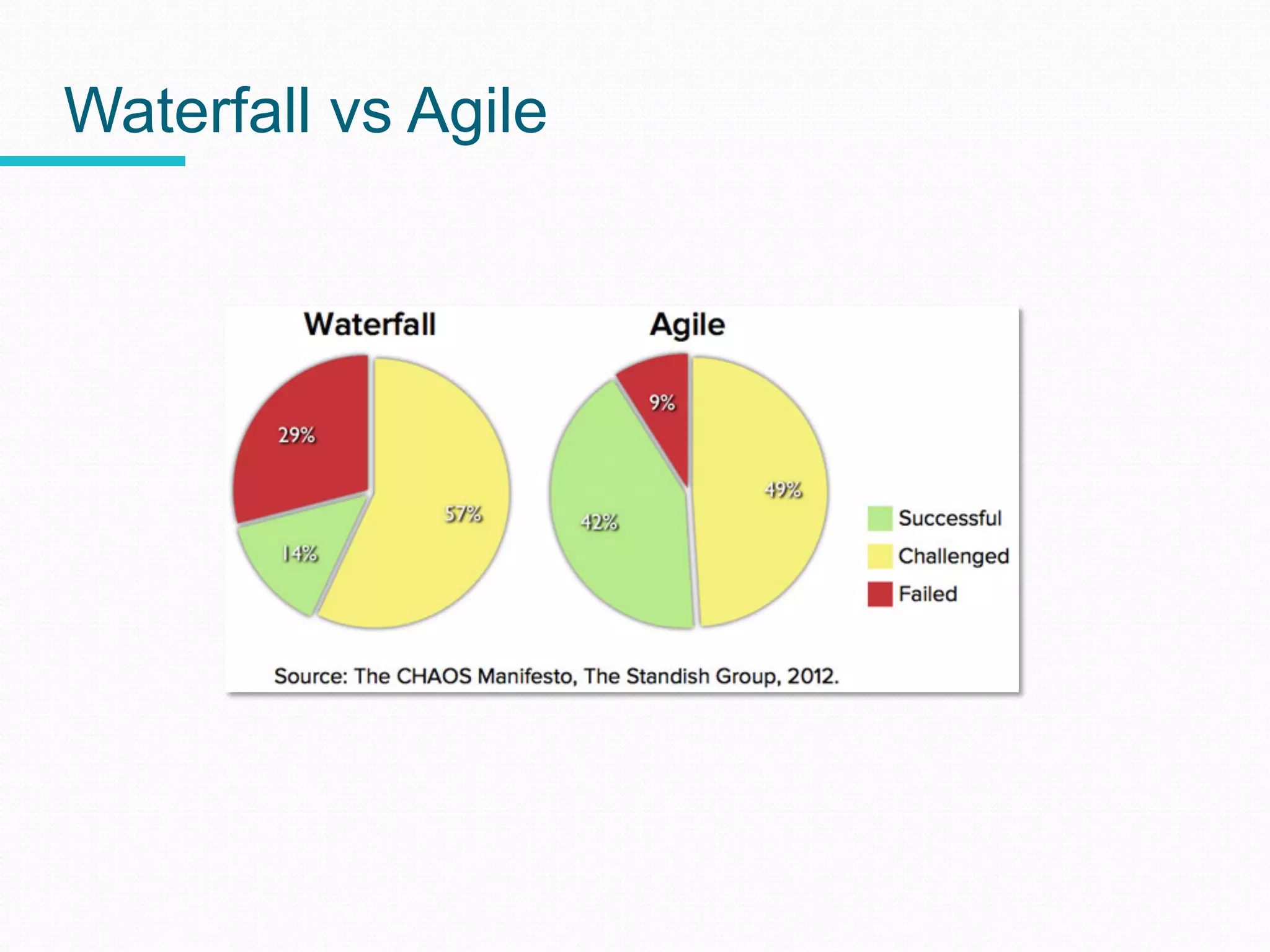 Waterfall vs Agile

Waterfall

29%

57%

14%

Agile

9%

49%

42%

Successful
Challenged
Failed

Source: The CHAOS Manifesto, The Standish Group, 2012.